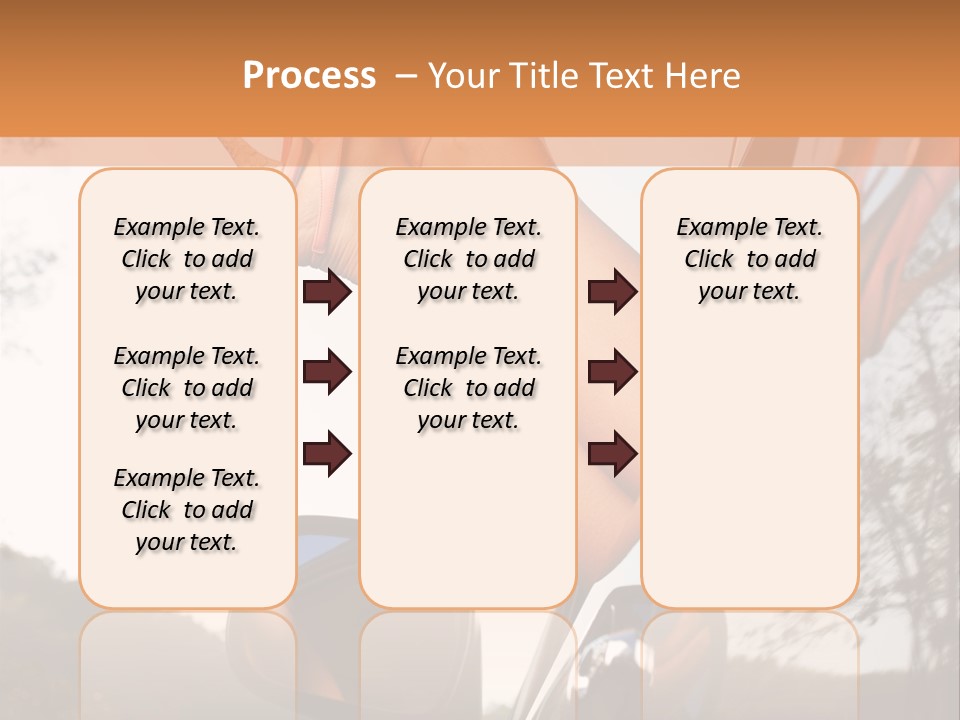 Process – Your Title Text Here

Example Text. Click to add your text.

Example Text. Click to add your text.

Example Text. Click to add your text.

Example Text. Click to add your text.

Example Text. Click to add your text.

Example Text. Click to add your text.